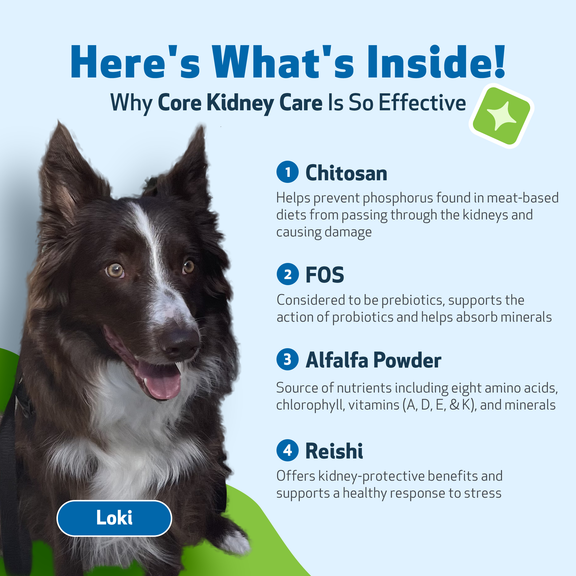 Here's What's Inside!
Why Core Kidney Care Is So Effective

1 Chitosan
Helps prevent phosphorus found in meat-based diets from passing through the kidneys and causing damage

2 FOS
Considered to be prebiotics, supports the action of probiotics and helps absorb minerals

3 Alfalfa Powder
Source of nutrients including eight amino acids, chlorophyll, vitamins (A, D, E, & K), and minerals

4 Reishi
Offers kidney-protective benefits and supports a healthy response to stress

Loki